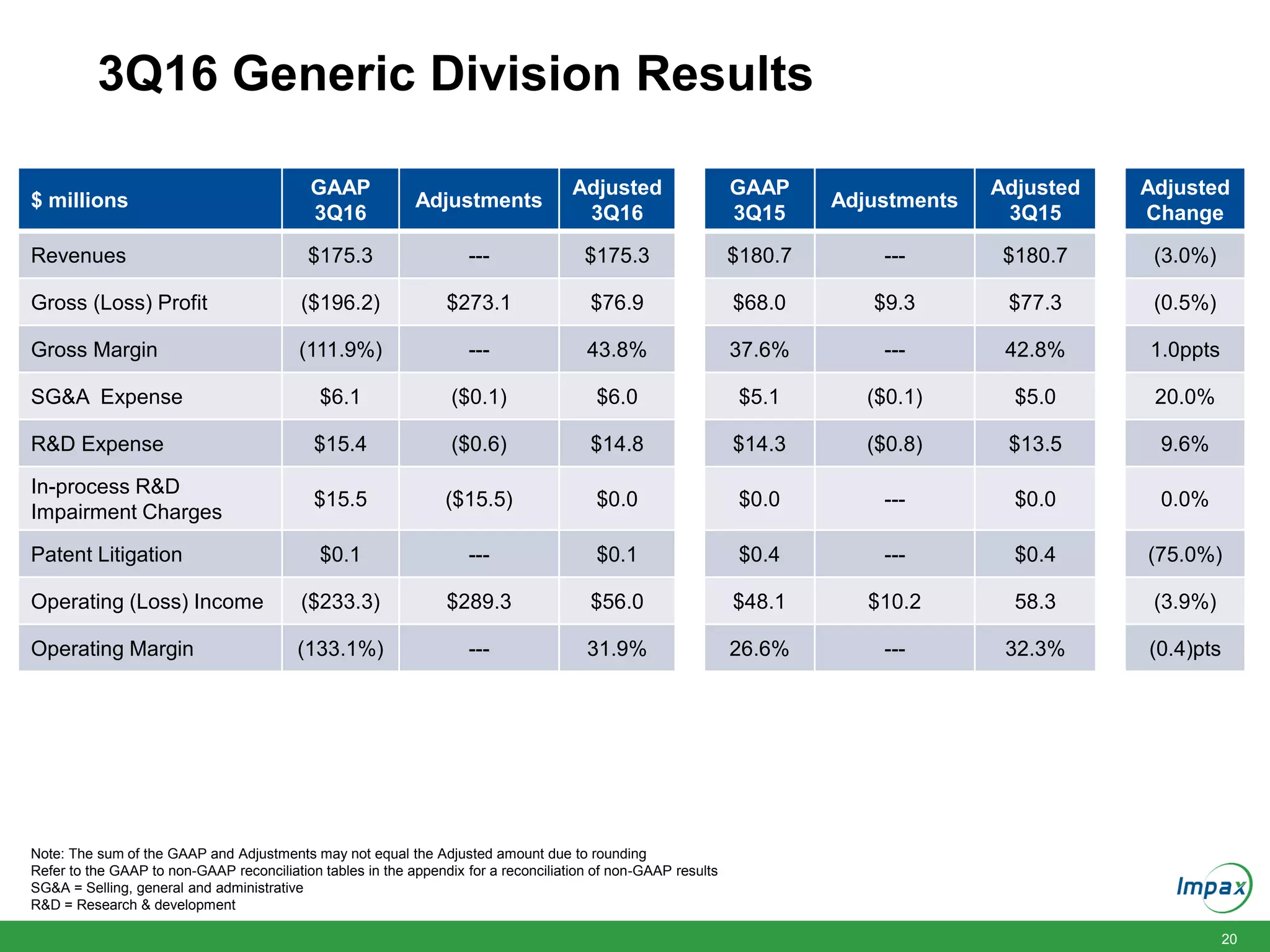 3Q16 Generic Division Results

| $ millions | GAAP 3Q16 | Adjustments | Adjusted 3Q16 | GAAP 3Q15 | Adjustments | Adjusted 3Q15 | Adjusted Change |
|---|---|---|---|---|---|---|---|
| Revenues | $175.3 | --- | $175.3 | $180.7 | --- | $180.7 | (3.0%) |
| Gross (Loss) Profit | ($196.2) | $273.1 | $76.9 | $68.0 | $9.3 | $77.3 | (0.5%) |
| Gross Margin | (111.9%) | --- | 43.8% | 37.6% | --- | 42.8% | 1.0ppts |
| SG&A Expense | $6.1 | ($0.1) | $6.0 | $5.1 | ($0.1) | $5.0 | 20.0% |
| R&D Expense | $15.4 | ($0.6) | $14.8 | $14.3 | ($0.8) | $13.5 | 9.6% |
| In-process R&D Impairment Charges | $15.5 | ($15.5) | $0.0 | $0.0 | --- | $0.0 | 0.0% |
| Patent Litigation | $0.1 | --- | $0.1 | $0.4 | --- | $0.4 | (75.0%) |
| Operating (Loss) Income | ($233.3) | $289.3 | $56.0 | $48.1 | $10.2 | 58.3 | (3.9%) |
| Operating Margin | (133.1%) | --- | 31.9% | 26.6% | --- | 32.3% | (0.4)pts |

Note: The sum of the GAAP and Adjustments may not equal the Adjusted amount due to rounding
Refer to the GAAP to non-GAAP reconciliation tables in the appendix for a reconciliation of non-GAAP results
SG&A = Selling, general and administrative
R&D = Research & development

Impax

20